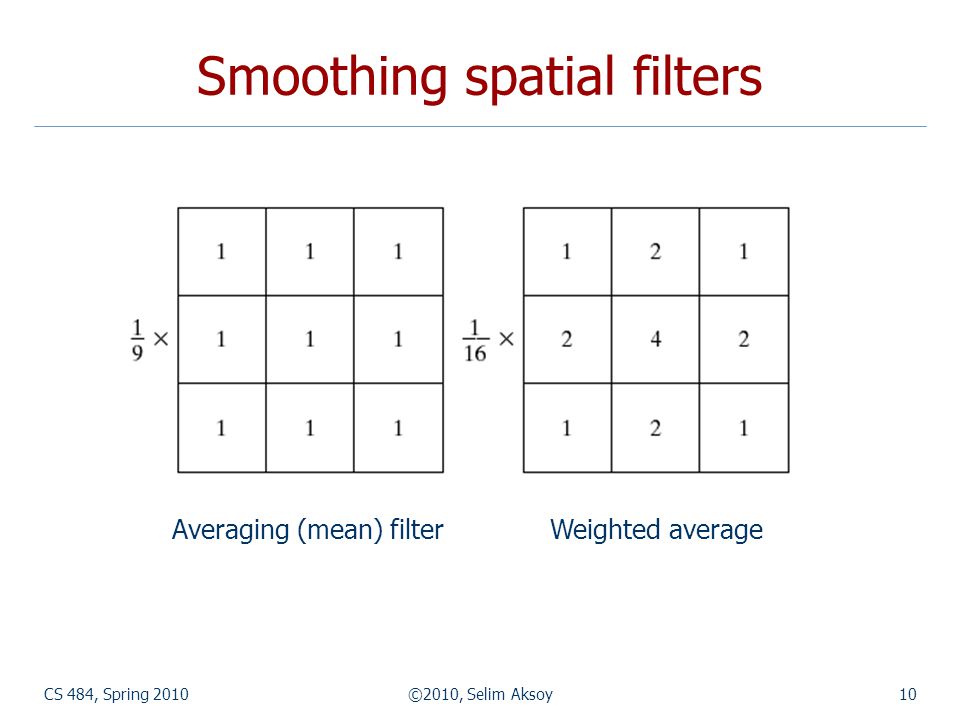 Smoothing spatial filters

$\frac{1}{9} \times$

| 1 | 1 | 1 |
|---|---|---|
| 1 | 1 | 1 |
| 1 | 1 | 1 |

Averaging (mean) filter

$\frac{1}{16} \times$

| 1 | 2 | 1 |
|---|---|---|
| 2 | 4 | 2 |
| 1 | 2 | 1 |

Weighted average

CS 484, Spring 2010

©2010, Selim Aksoy

10